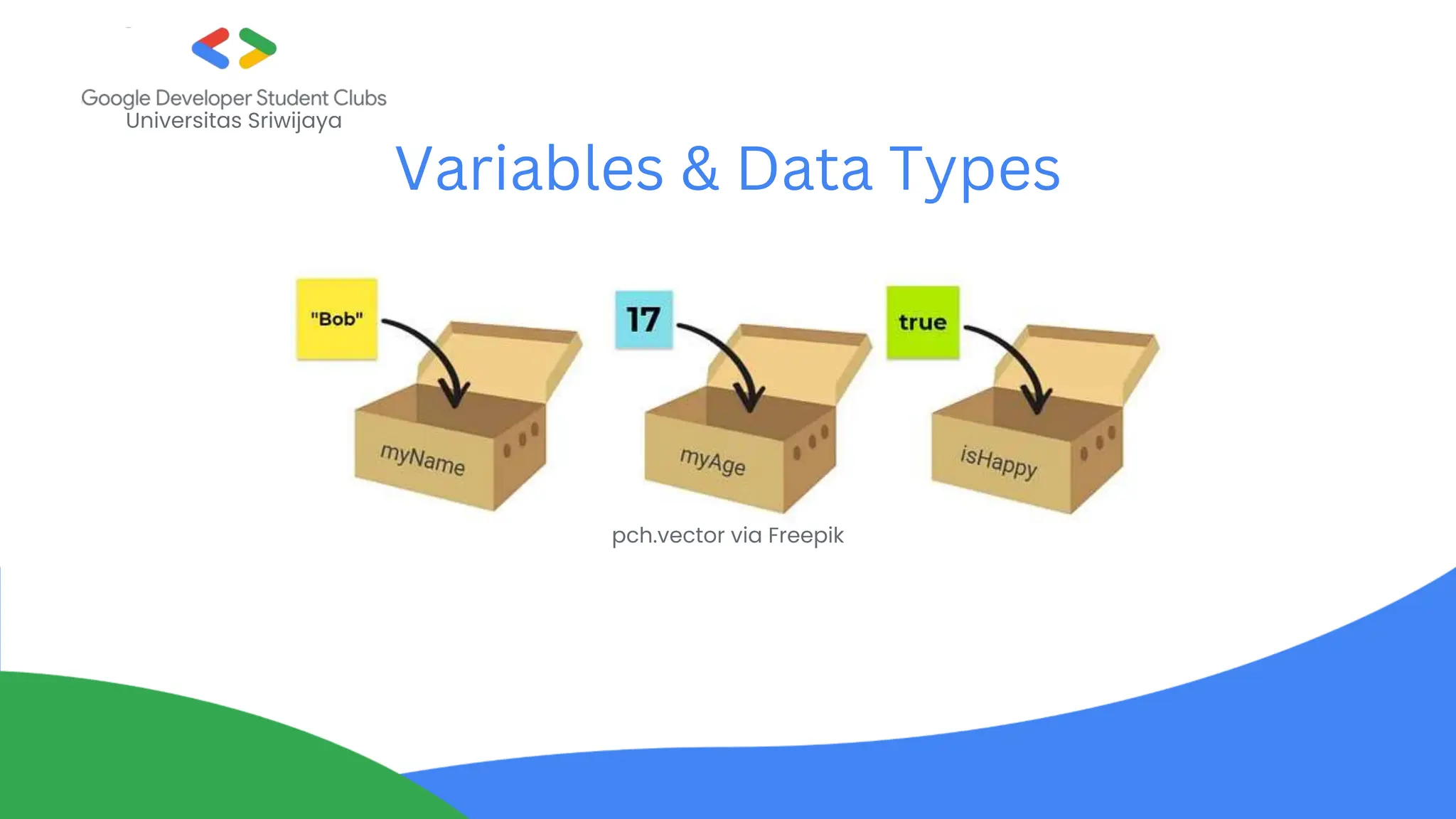 Google Developer Student Clubs
Universitas Sriwijaya

Variables & Data Types

"Bob"

myName

17

myAge

true

isHappy

pch.vector via Freepik